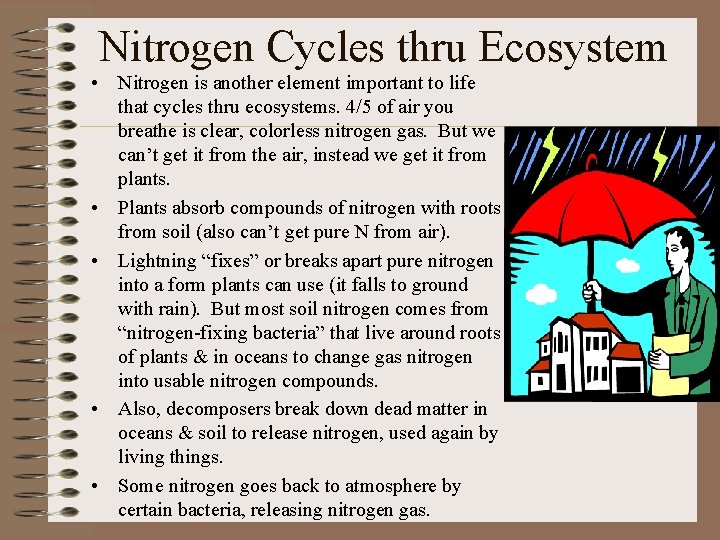 Nitrogen Cycles thru Ecosystem

• Nitrogen is another element important to life that cycles thru ecosystems. 4/5 of air you breathe is clear, colorless nitrogen gas. But we can't get it from the air, instead we get it from plants.

• Plants absorb compounds of nitrogen with roots from soil (also can't get pure N from air).

• Lightning "fixes" or breaks apart pure nitrogen into a form plants can use (it falls to ground with rain). But most soil nitrogen comes from "nitrogen-fixing bacteria" that live around roots of plants & in oceans to change gas nitrogen into usable nitrogen compounds.

• Also, decomposers break down dead matter in oceans & soil to release nitrogen, used again by living things.

• Some nitrogen goes back to atmosphere by certain bacteria, releasing nitrogen gas.